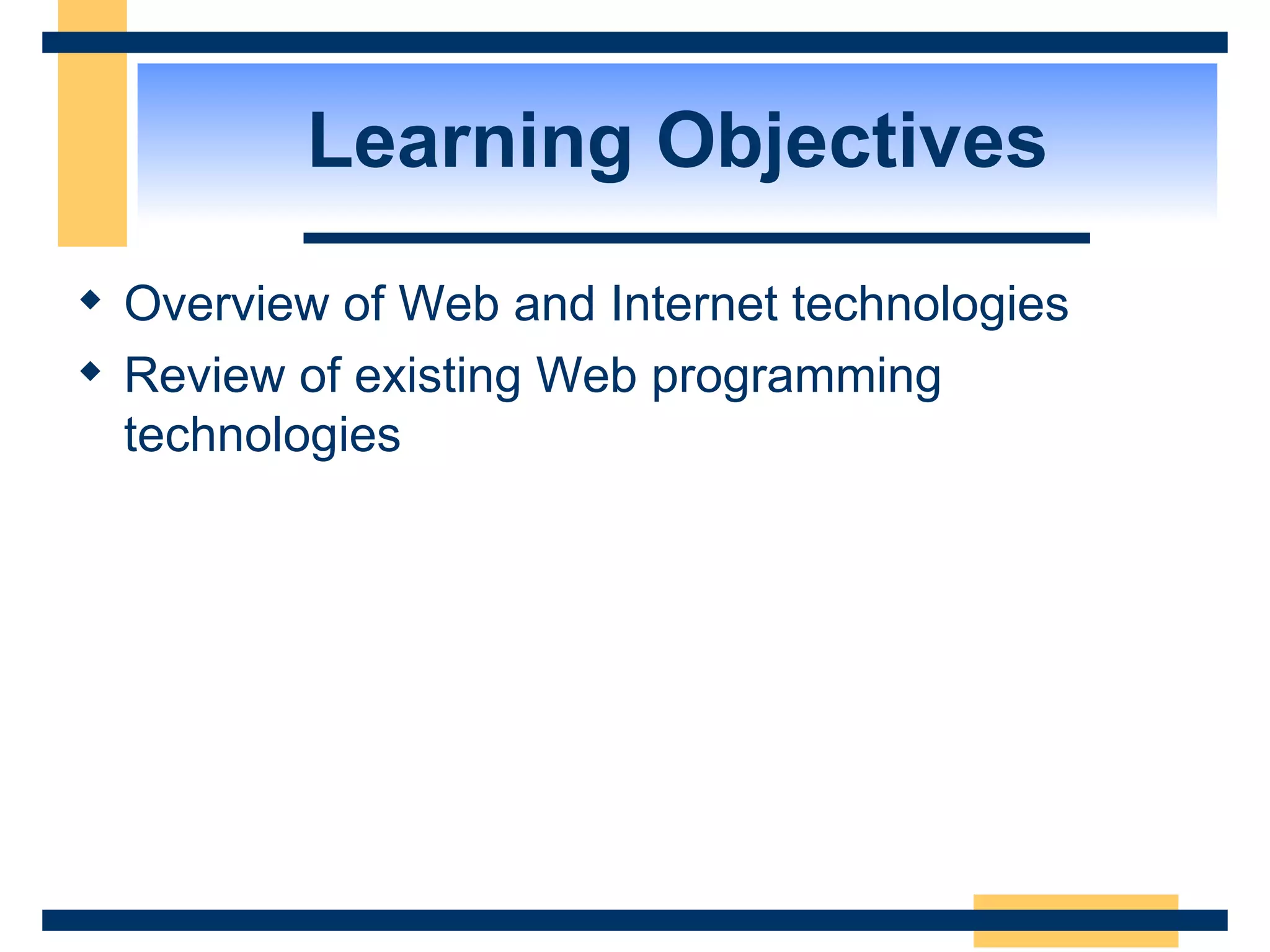 Learning Objectives

◆ Overview of Web and Internet technologies

◆ Review of existing Web programming technologies